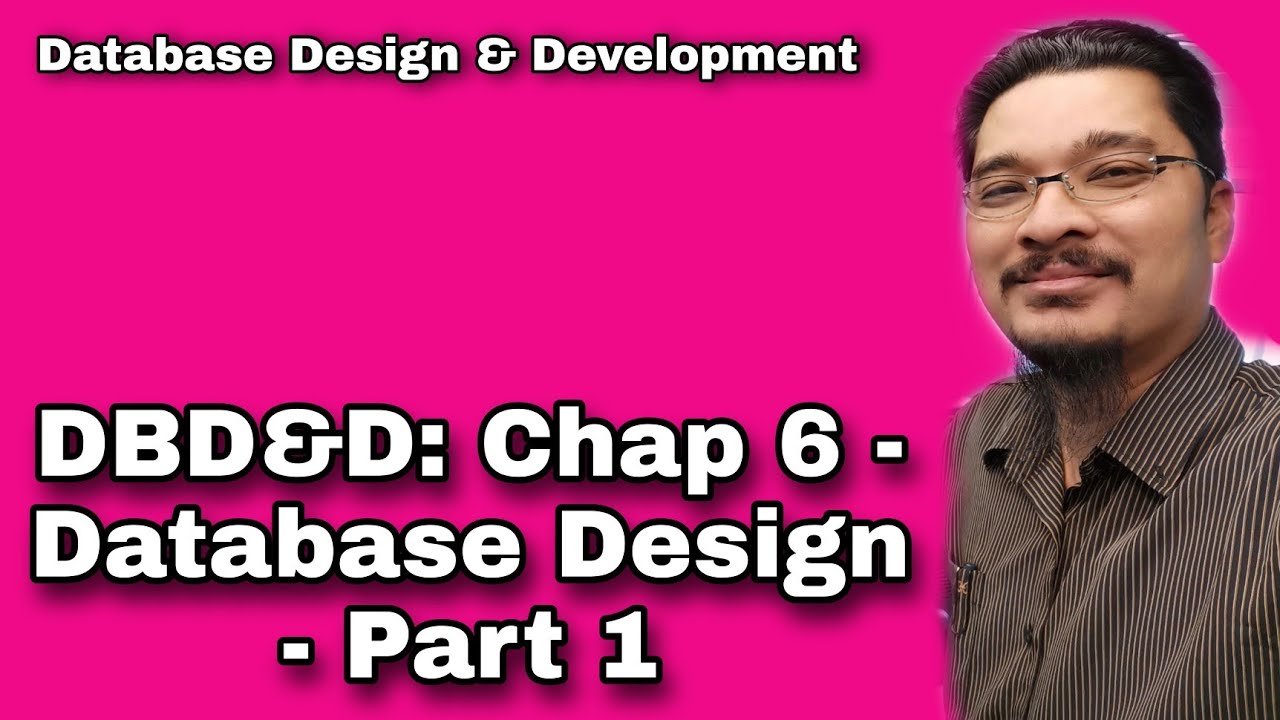 Database Design & Development

DBD&D: Chap 6 - Database Design - Part 1